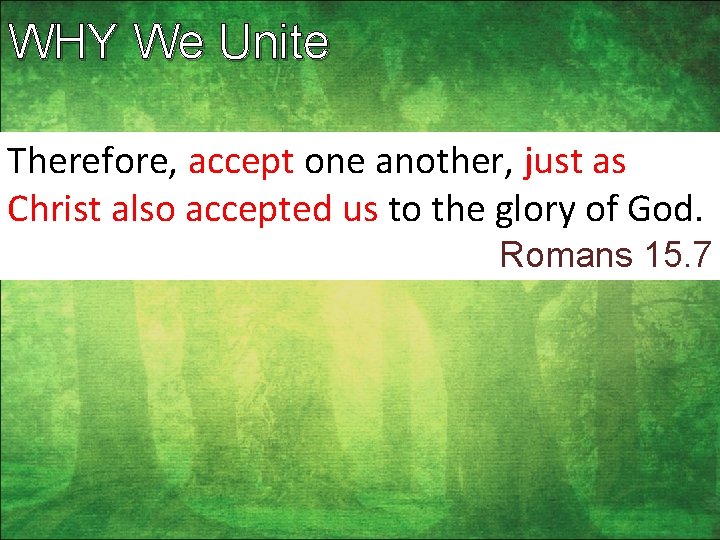 WHY We Unite

Therefore, accept one another, just as Christ also accepted us to the glory of God.

Romans 15.7